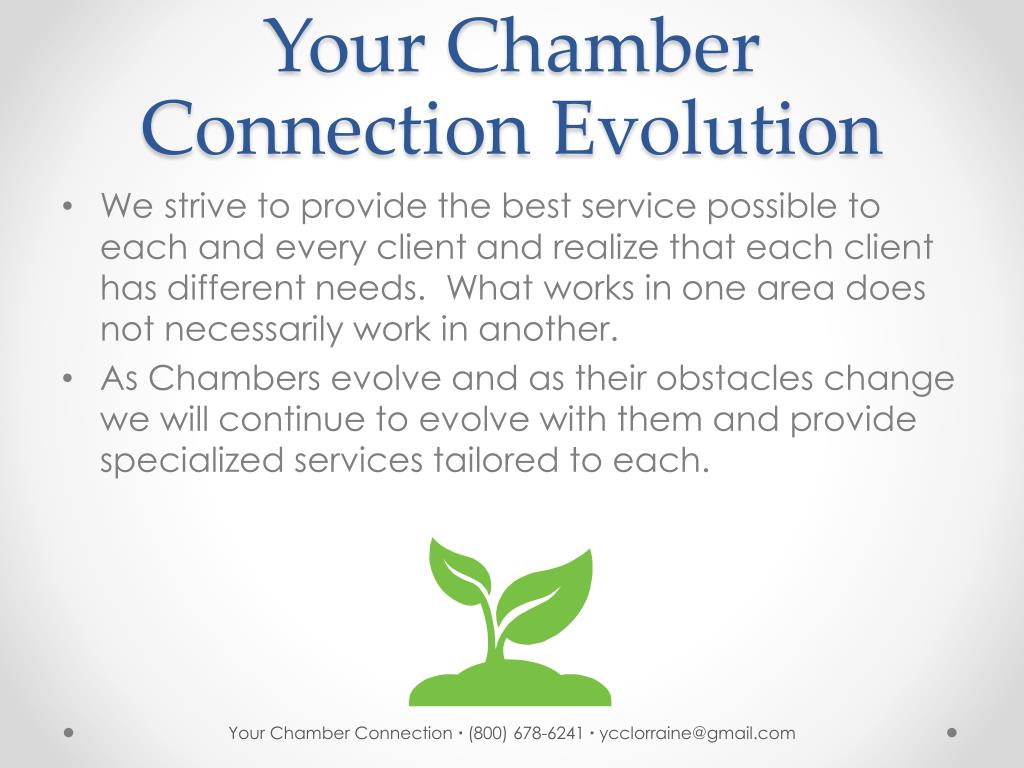 Your Chamber Connection Evolution

• We strive to provide the best service possible to each and every client and realize that each client has different needs. What works in one area does not necessarily work in another.
• As Chambers evolve and as their obstacles change we will continue to evolve with them and provide specialized services tailored to each.

Your Chamber Connection • (800) 678-6241 • ycclorraine@gmail.com